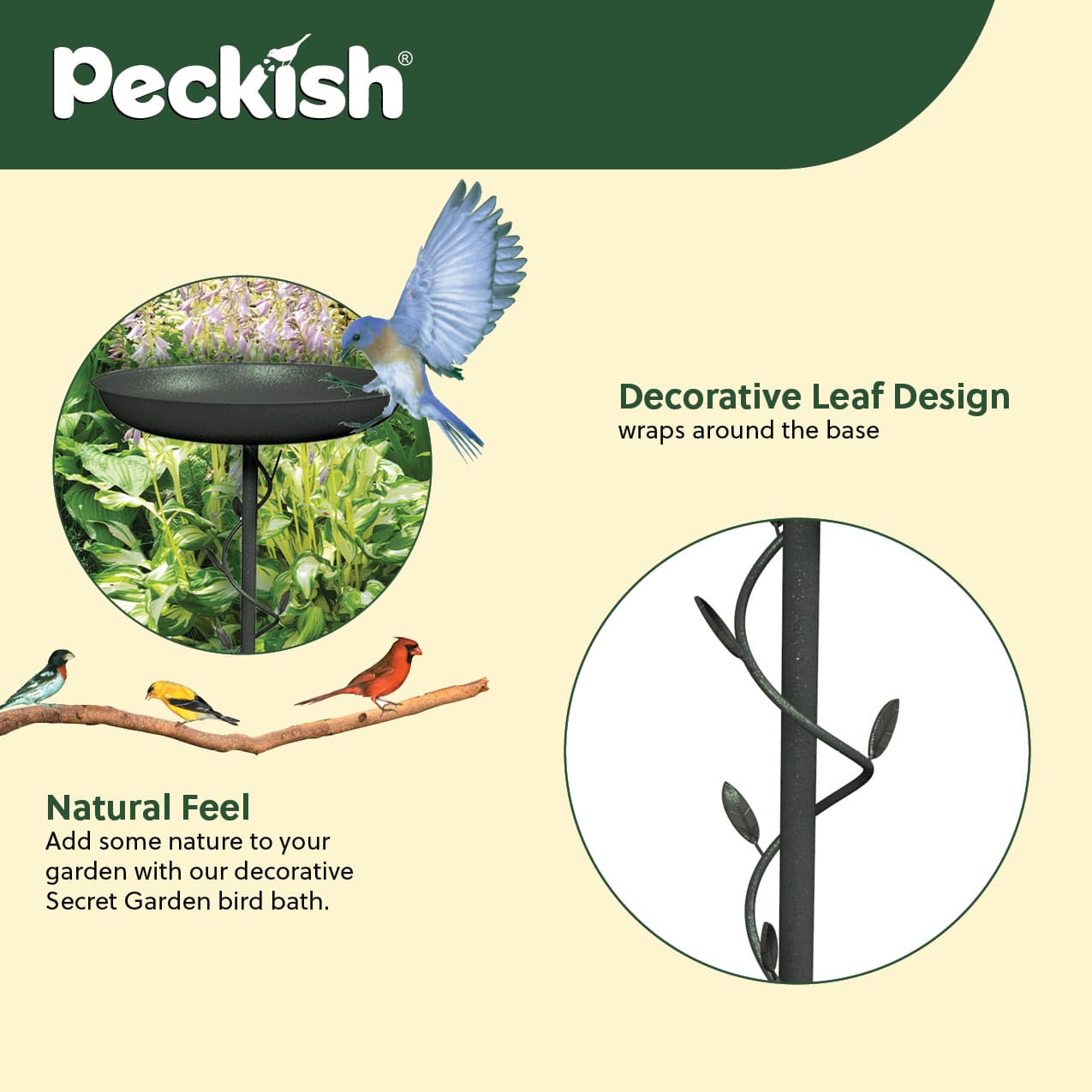 Peckish®

Decorative Leaf Design
wraps around the base

Natural Feel
Add some nature to your garden with our decorative Secret Garden bird bath.